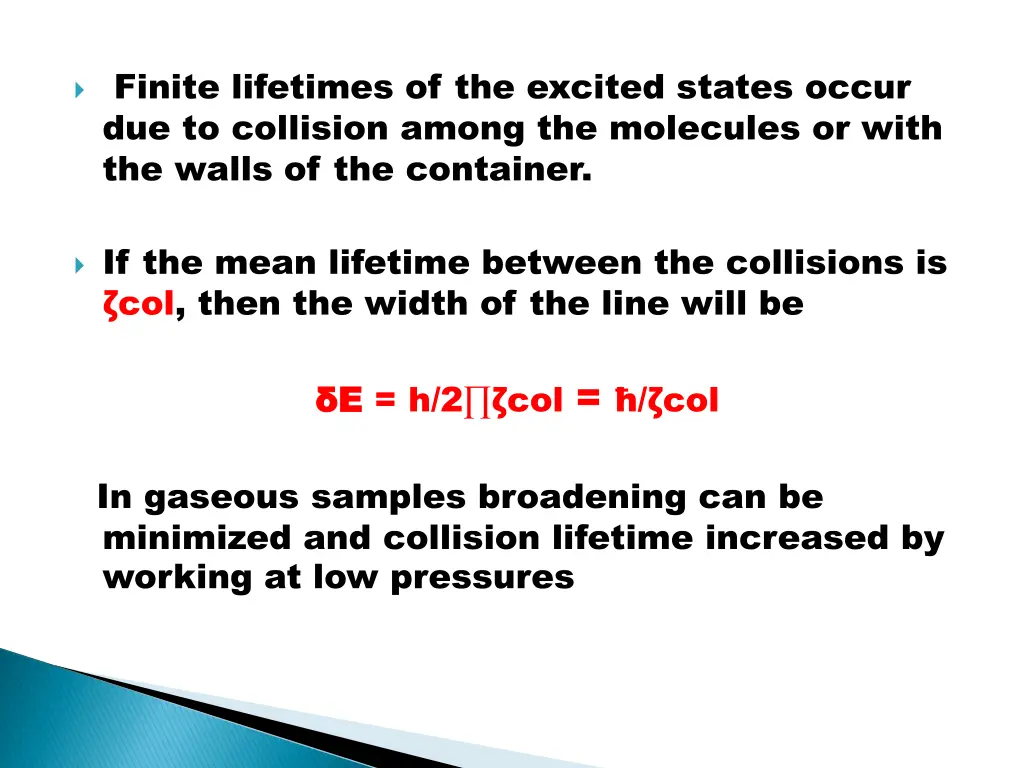 Finite lifetimes of the excited states occur due to collision among the molecules or with the walls of the container.

If the mean lifetime between the collisions is ζcol, then the width of the line will be

δE = h/2∏ζcol = ħ/ζcol

In gaseous samples broadening can be minimized and collision lifetime increased by working at low pressures